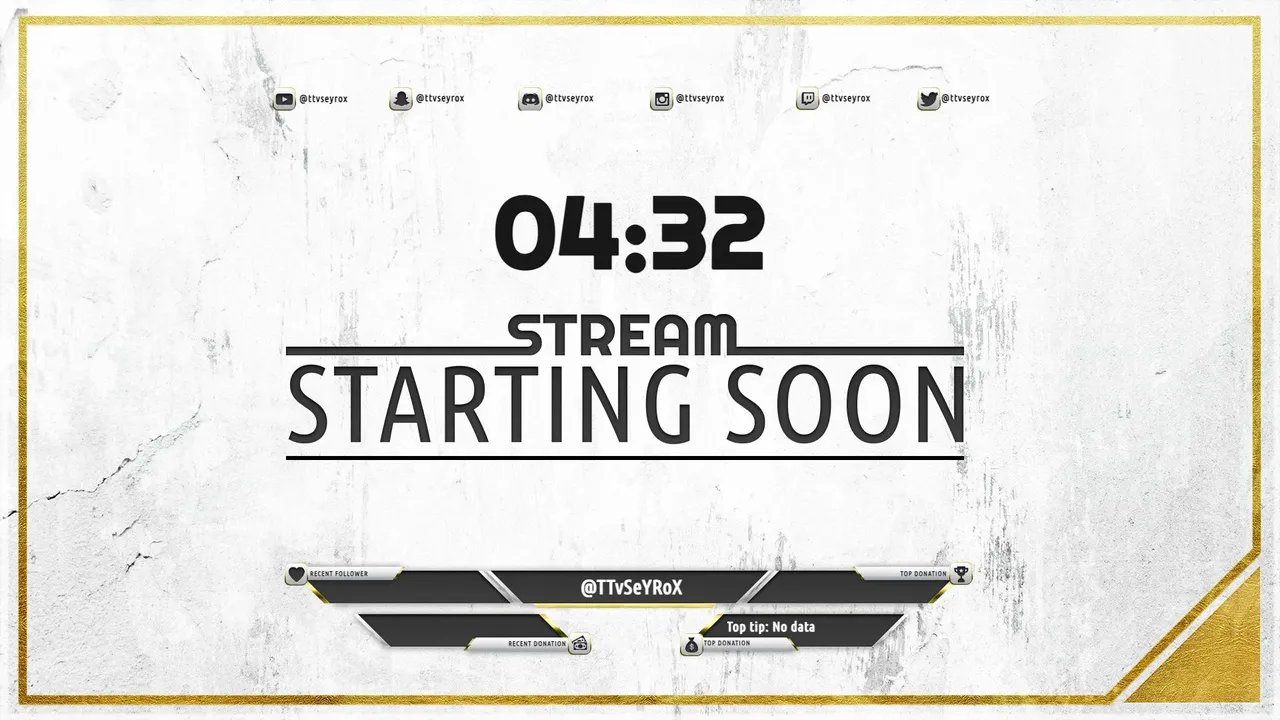 @ttvseyrox @ttvseyrox @ttvseyrox @ttvseyrox @ttvseyrox @ttvseyrox

04:32

STREAM
STARTING SOON

RECENT FOLLOWER
@TTvSeYRoX
TOP DONATION
RECENT DONATION
Top tip: No data
TOP DONATION